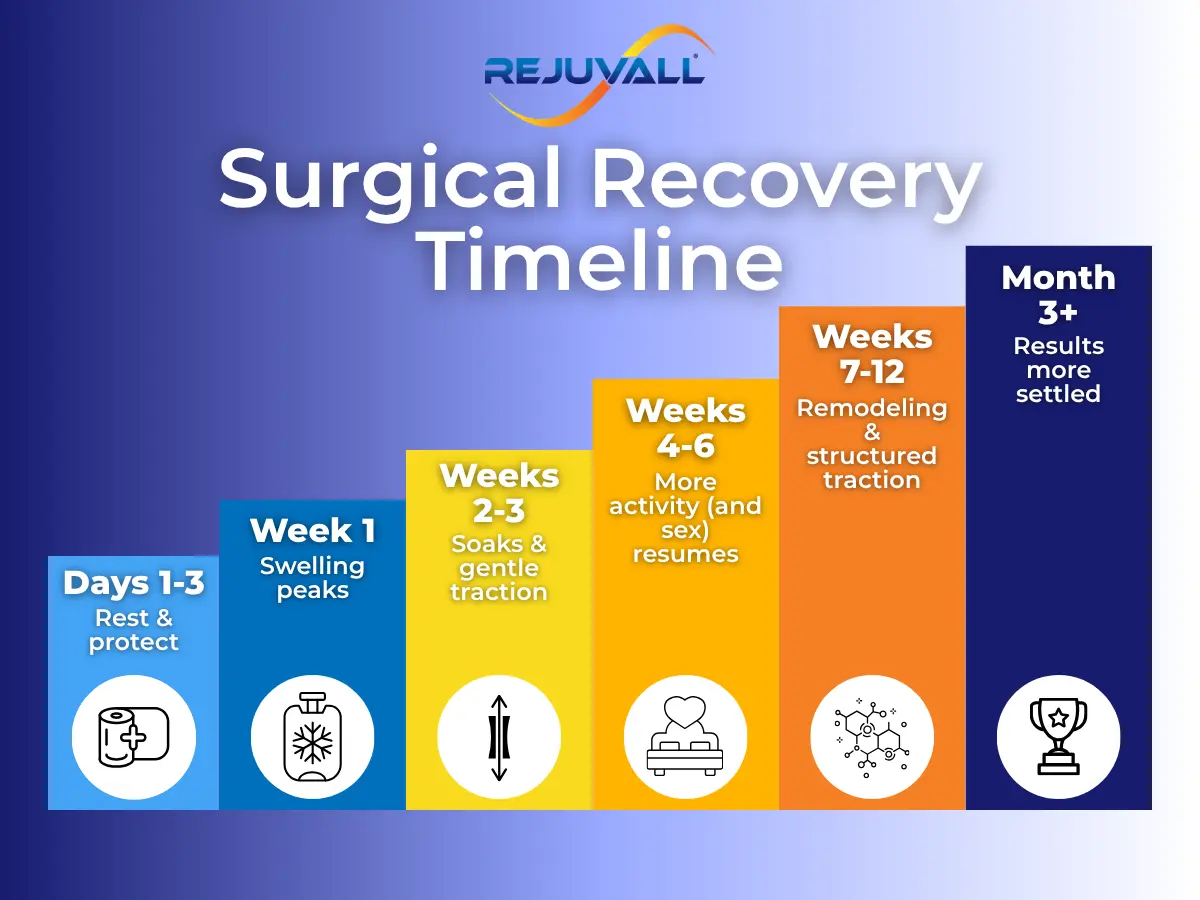 REJUVALL

Surgical Recovery Timeline

Days 1-3
Rest & protect

Week 1
Swelling peaks

Weeks 2-3
Soaks & gentle traction

Weeks 4-6
More activity (and sex) resumes

Weeks 7-12
Remodeling & structured traction

Month 3+
Results more settled